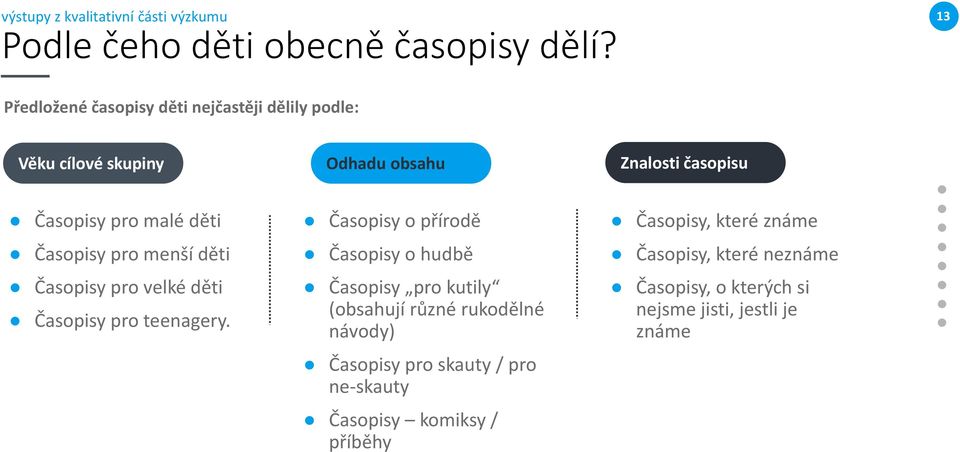 výstupy z kvalitativní části výzkumu

13

Podle čeho děti obecně časopisy dělí?

Předložené časopisy děti nejčastěji dělily podle:

Věku cílové skupiny

- Časopisy pro malé děti
- Časopisy pro menší děti
- Časopisy pro velké děti
- Časopisy pro teenagery.

Odhadu obsahu

- Časopisy o přírodě
- Časopisy o hudbě
- Časopisy „pro kutily“ (obsahují různé rukodělné návody)
- Časopisy pro skauty / pro ne-skauty
- Časopisy – komiksy / příběhy

Znalosti časopisu

- Časopisy, které známe
- Časopisy, které neznáme
- Časopisy, o kterých si nejsme jisti, jestli je známe